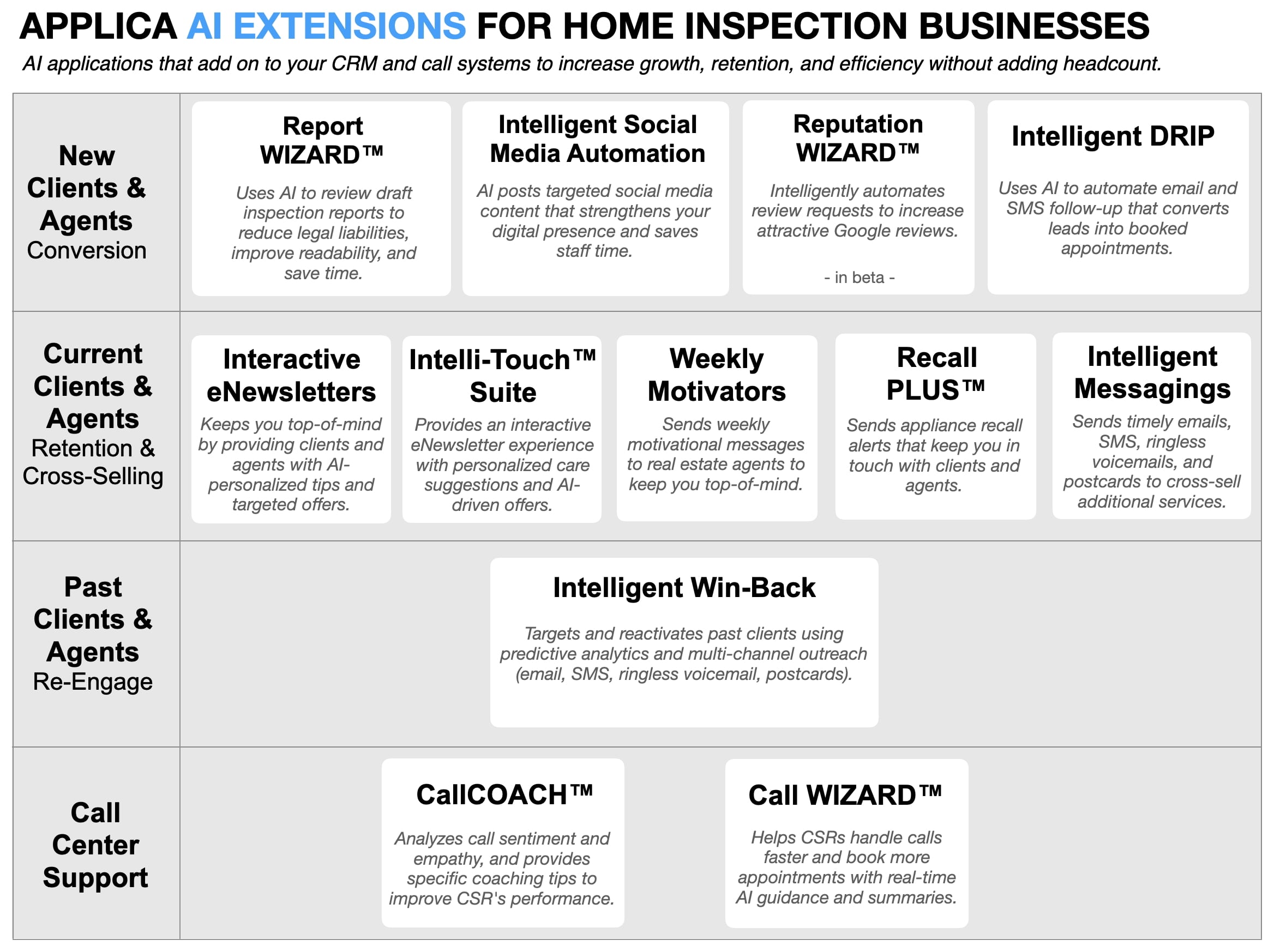 APPLICA AI EXTENSIONS FOR HOME INSPECTION BUSINESSES

AI applications that add on to your CRM and call systems to increase growth, retention, and efficiency without adding headcount.

New Clients & Agents Conversion

Report WIZARD™

Uses AI to review draft inspection reports to reduce legal liabilities, improve readability, and save time.

Intelligent Social Media Automation

AI posts targeted social media content that strengthens your digital presence and saves staff time.

Reputation WIZARD™

Intelligently automates review requests to increase attractive Google reviews.

- in beta -

Intelligent DRIP

Uses AI to automate email and SMS follow-up that converts leads into booked appointments.

Current Clients & Agents Retention & Cross-Selling

Interactive eNewsletters

Keeps you top-of-mind by providing clients and agents with AI-personalized tips and targeted offers.

Intelli-Touch™ Suite

Provides an interactive eNewsletter experience with personalized care suggestions and AI-driven offers.

Weekly Motivators

Sends weekly motivational messages to real estate agents to keep you top-of-mind.

Recall PLUS™

Sends appliance recall alerts that keep you in touch with clients and agents.

Intelligent Messagings

Sends timely emails, SMS, ringless voicemails, and postcards to cross-sell additional services.

Past Clients & Agents Re-Engage

Intelligent Win-Back

Targets and reactivates past clients using predictive analytics and multi-channel outreach (email, SMS, ringless voicemail, postcards).

Call Center Support

CallCOACH™

Analyzes call sentiment and empathy, and provides specific coaching tips to improve CSR's performance.

Call WIZARD™

Helps CSRs handle calls faster and book more appointments with real-time AI guidance and summaries.